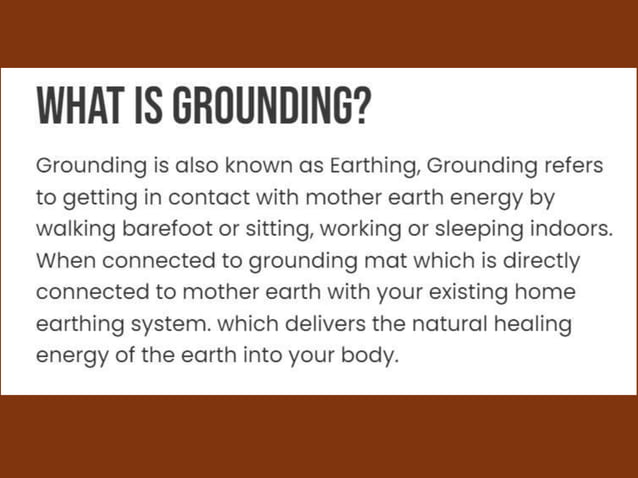 WHAT IS GROUNDING?

Grounding is also known as Earthing, Grounding refers to getting in contact with mother earth energy by walking barefoot or sitting, working or sleeping indoors. When connected to grounding mat which is directly connected to mother earth with your existing home earthing system. which delivers the natural healing energy of the earth into your body.